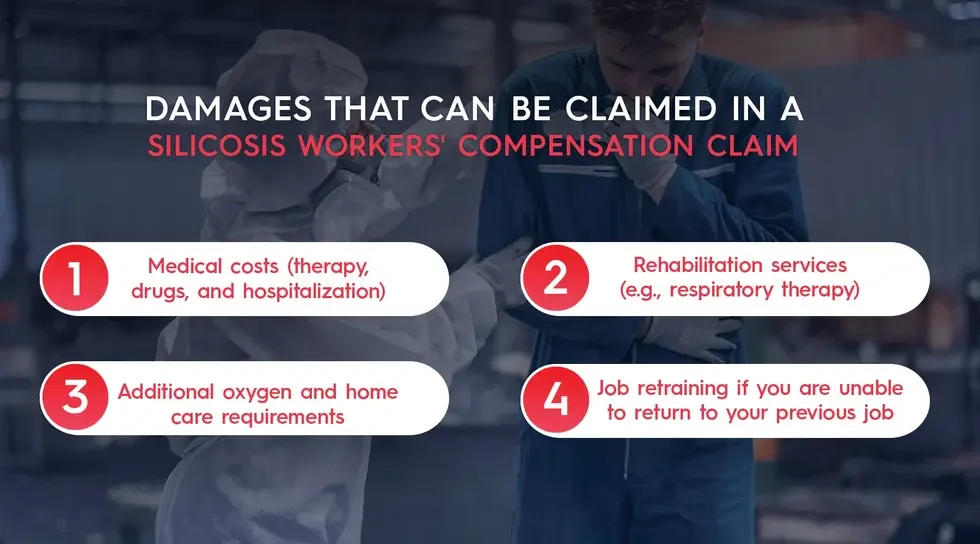 DAMAGES THAT CAN BE CLAIMED IN A SILICOSIS WORKERS' COMPENSATION CLAIM

1 Medical costs (therapy, drugs, and hospitalization)

2 Rehabilitation services (e.g., respiratory therapy)

3 Additional oxygen and home care requirements

4 Job retraining if you are unable to return to your previous job